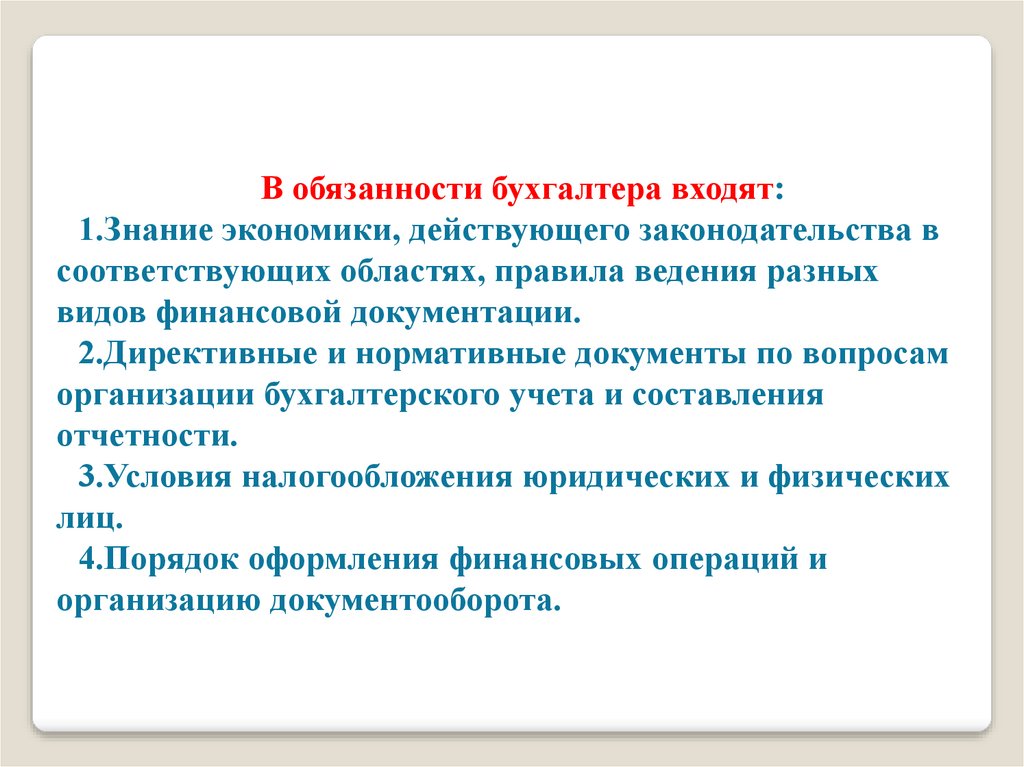 В обязанности бухгалтера входят:

1.Знание экономики, действующего законодательства в соответствующих областях, правила ведения разных видов финансовой документации.

2.Директивные и нормативные документы по вопросам организации бухгалтерского учета и составления отчетности.

3.Условия налогообложения юридических и физических лиц.

4.Порядок оформления финансовых операций и организацию документооборота.